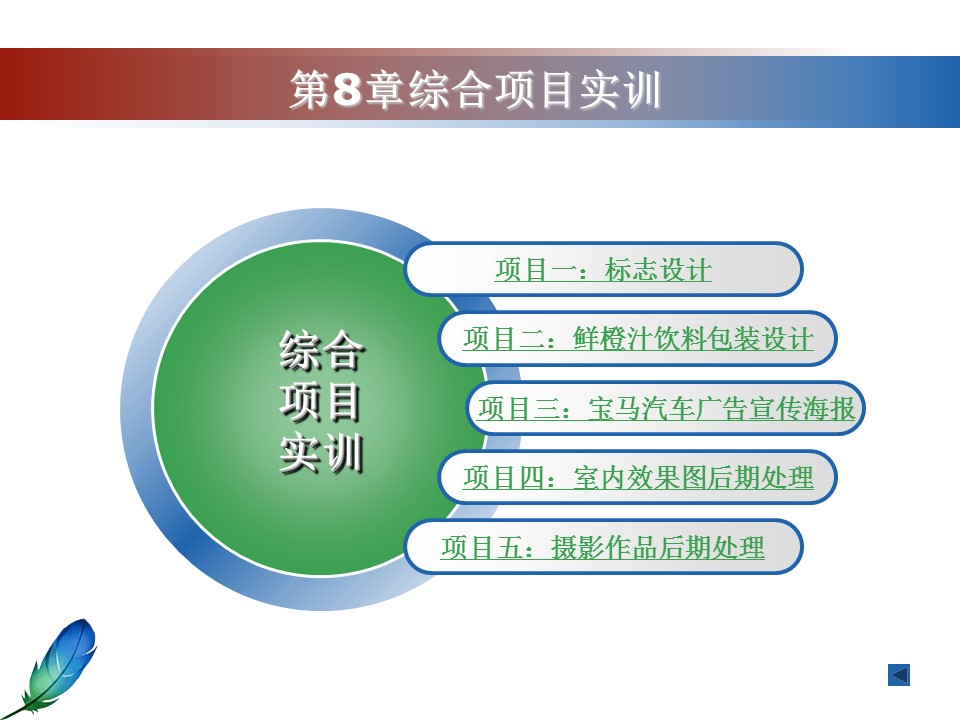 第8章综合项目实训

综合
项目
实训

项目一：标志设计

项目二：鲜橙汁饮料包装设计

项目三：宝马汽车广告宣传海报

项目四：室内效果图后期处理

项目五：摄影作品后期处理